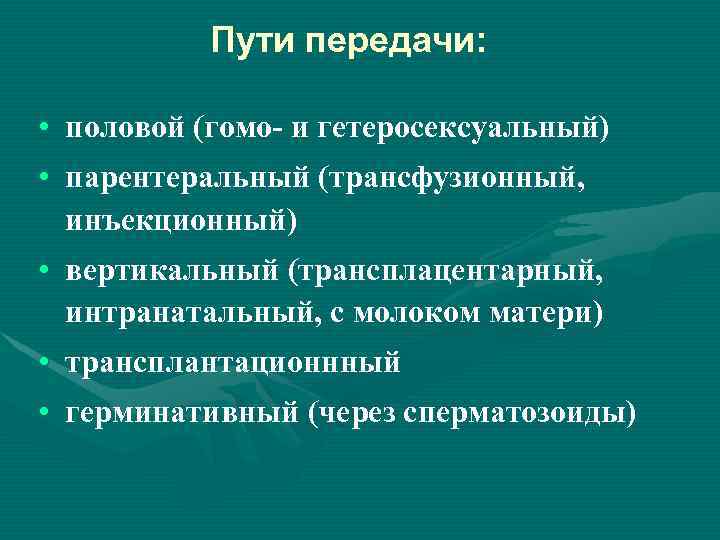 Пути передачи:

• половой (гомо- и гетеросексуальный)
• парентеральный (трансфузионный, инъекционный)
• вертикальный (трансплацентарный, интранатальный, с молоком матери)
• трансплантационнный
• герминативный (через сперматозоиды)